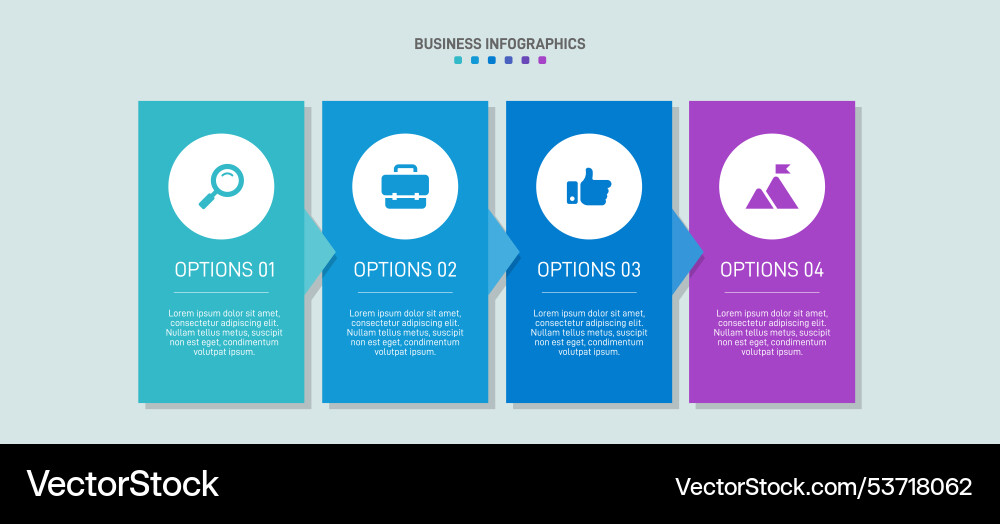 BUSINESS INFOGRAPHICS

OPTIONS 01

Lorem ipsum dolor sit amet, consectetur adipiscing elit. Nullam tellus metus, suscipit non est eget, condimentum volutpat ipsum.

OPTIONS 02

Lorem ipsum dolor sit amet, consectetur adipiscing elit. Nullam tellus metus, suscipit non est eget, condimentum volutpat ipsum.

OPTIONS 03

Lorem ipsum dolor sit amet, consectetur adipiscing elit. Nullam tellus metus, suscipit non est eget, condimentum volutpat ipsum.

OPTIONS 04

Lorem ipsum dolor sit amet, consectetur adipiscing elit. Nullam tellus metus, suscipit non est eget, condimentum volutpat ipsum.

VectorStock

VectorStock.com/53718062